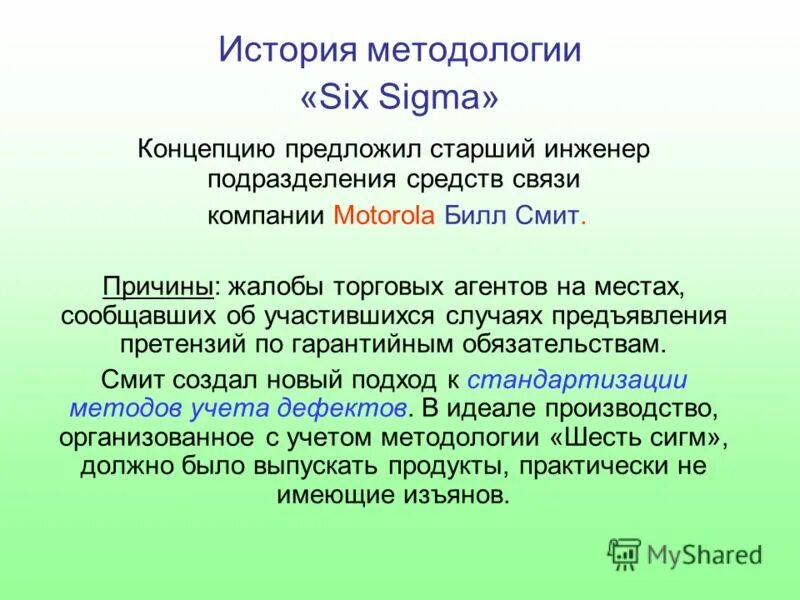 История методологии «Six Sigma»

Концепцию предложил старший инженер подразделения средств связи компании Motorola Билл Смит.

Причины: жалобы торговых агентов на местах, сообщавших об участившихся случаях предъявления претензий по гарантийным обязательствам.

Смит создал новый подход к стандартизации методов учета дефектов. В идеале производство, организованное с учетом методологии «Шесть сигм», должно было выпускать продукты, практически не имеющие изъянов.

MyShared